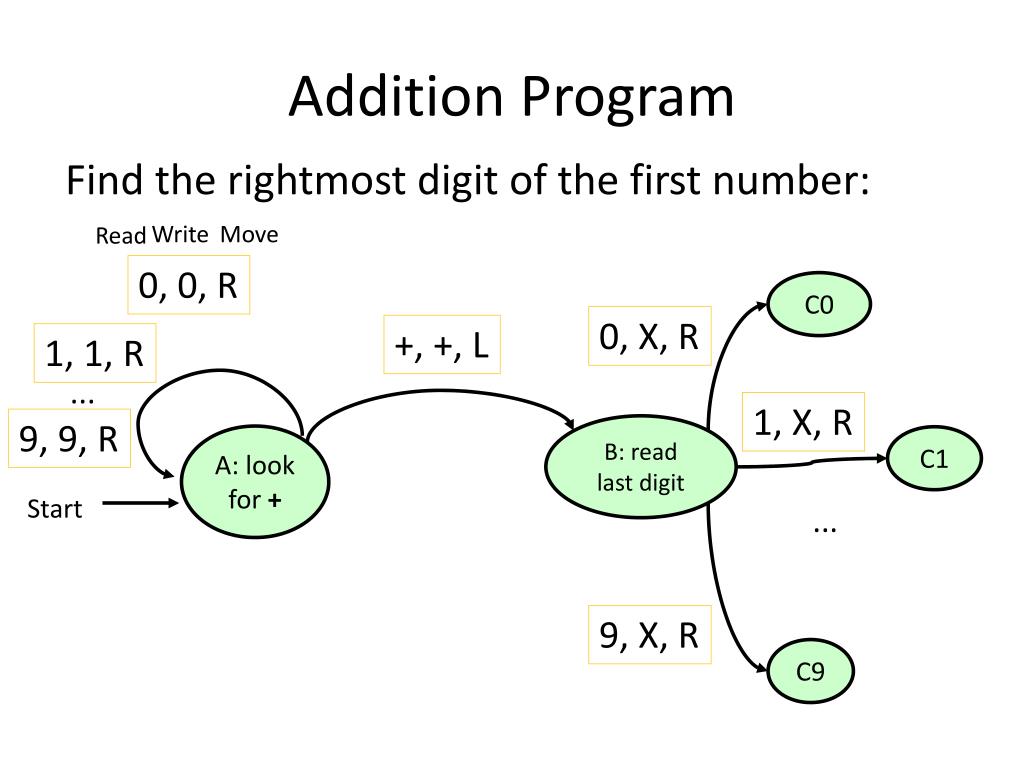 Addition Program

Find the rightmost digit of the first number:

Read Write Move

0, 0, R

1, 1, R

...

9, 9, R

Start

A: look for +

+, +, L

B: read last digit

0, X, R

C0

1, X, R

C1

...

9, X, R

C9